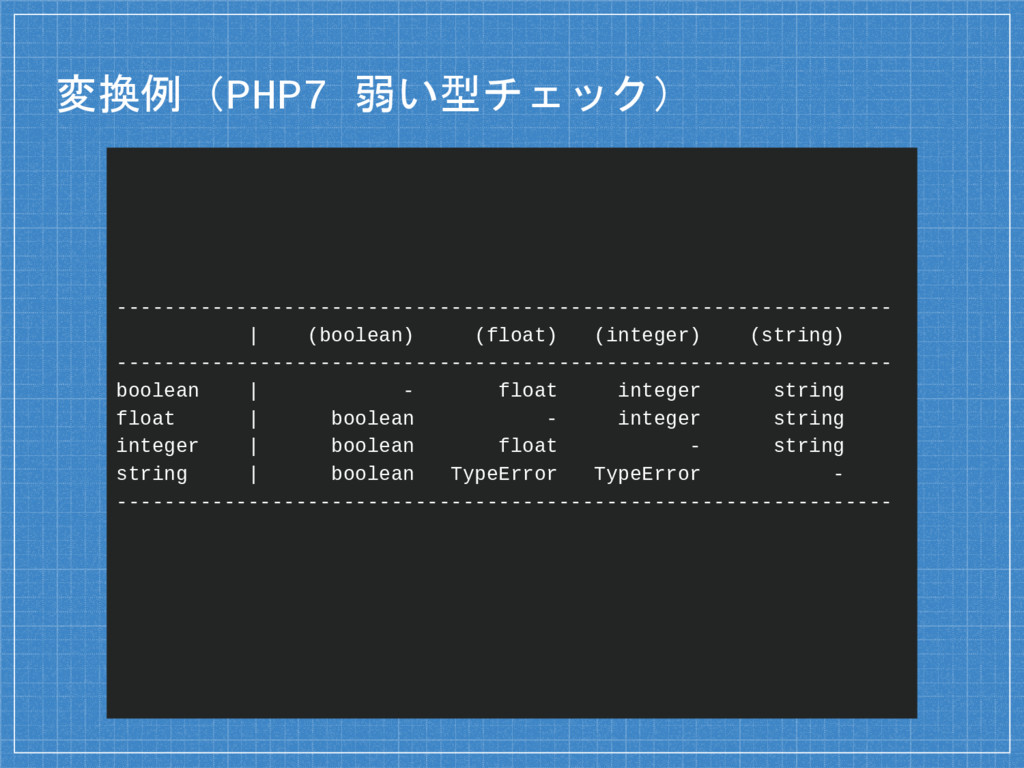 変換例（PHP7 弱い型チェック）

| | (boolean) | (float) | (integer) | (string) |
|---|---|---|---|---|
| boolean | - | float | integer | string |
| float | boolean | - | integer | string |
| integer | boolean | float | - | string |
| string | boolean | TypeError | TypeError | - |